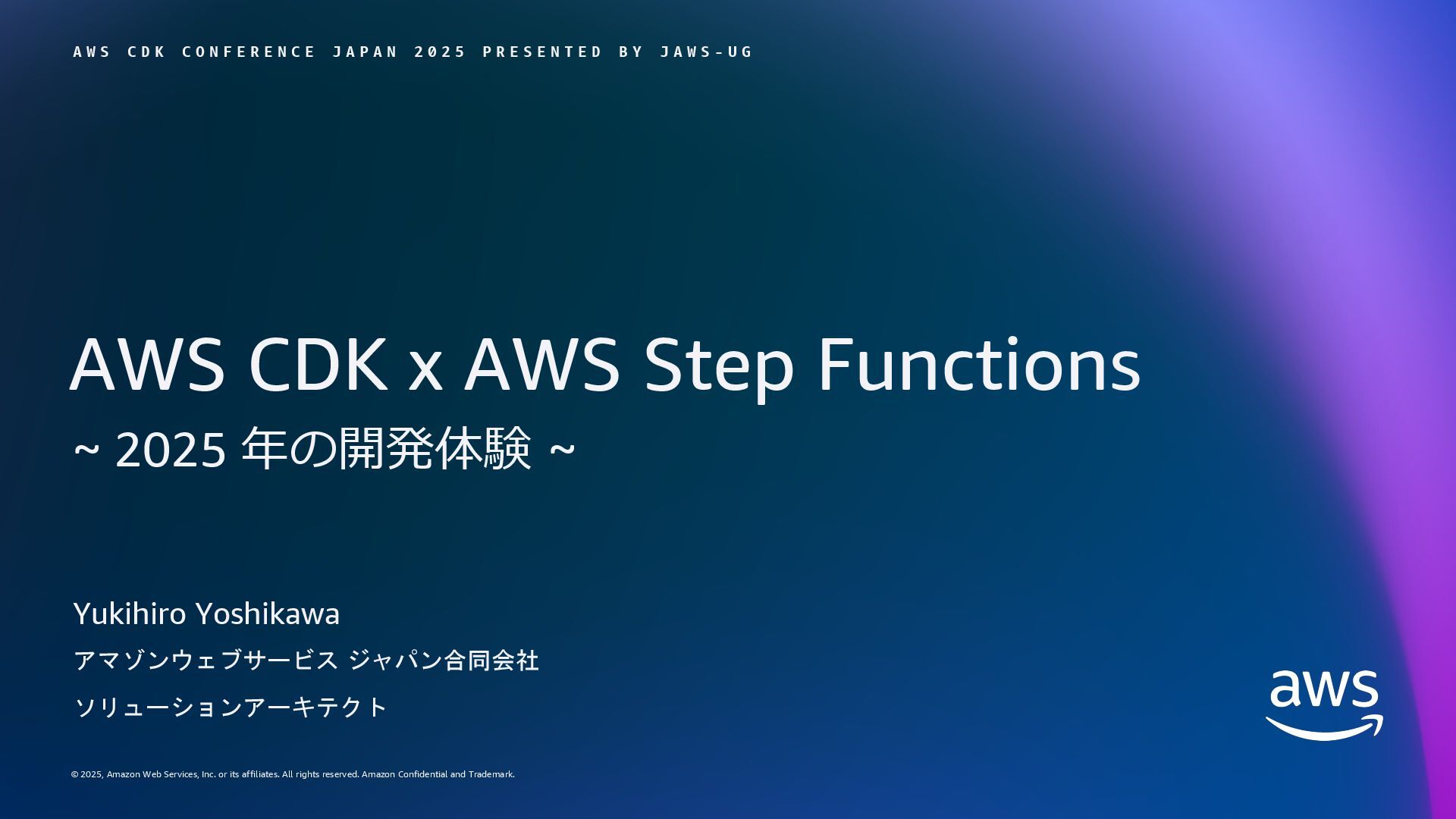 AWS CDK CONFERENCE JAPAN 2025 PRESENTED BY JAWS-UG

AWS CDK x AWS Step Functions

~ 2025 年の開発体験 ~

Yukihiro Yoshikawa

アマゾンウェブサービス ジャパン合同会社

ソリューションアーキテクト

aws

© 2025, Amazon Web Services, Inc. or its affiliates. All rights reserved. Amazon Confidential and Trademark.